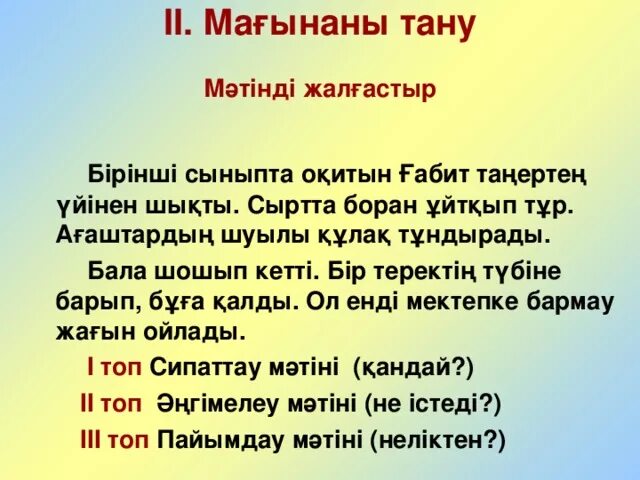 II. Мағынаны тану

Мәтінді жалғастыр

Бірінші сыныпта оқитын Ғабит таңертең үйінен шықты. Сыртта боран ұйтқып тұр. Ағаштардың шуылы құлақ тұндырады.

Бала шошып кетті. Бір теректің түбіне барып, бұға қалды. Ол енді мектепке бармау жағын ойлады.

I топ Сипаттау мәтіні (қандай?)

II топ Әңгімелеу мәтіні (не істеді?)

III топ Пайымдау мәтіні (неліктен?)